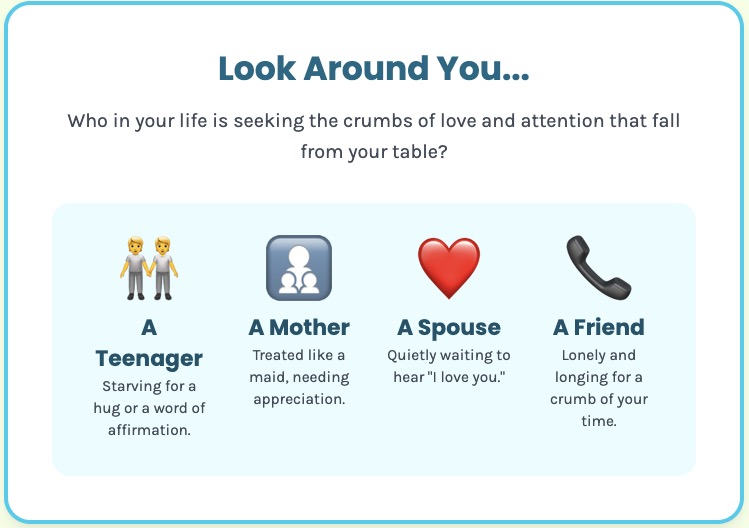 Look Around You...

Who in your life is seeking the crumbs of love and attention that fall from your table?

A Teenager
Starving for a hug or a word of affirmation.

A Mother
Treated like a maid, needing appreciation.

A Spouse
Quietly waiting to hear "I love you."

A Friend
Lonely and longing for a crumb of your time.